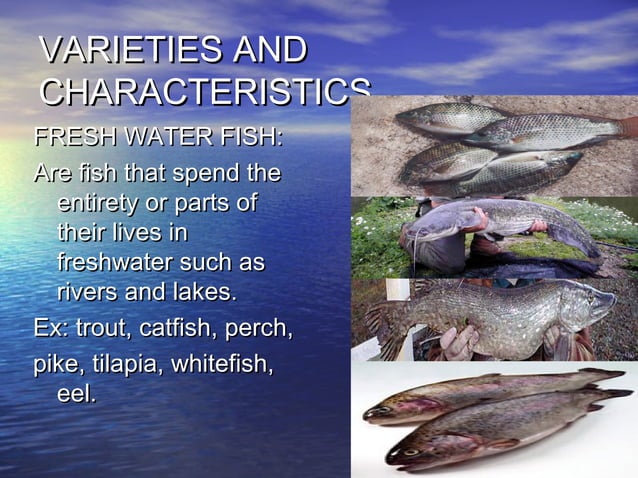 VARIETIES AND CHARACTERISTICS

FRESH WATER FISH:

Are fish that spend the entirety or parts of their lives in freshwater such as rivers and lakes.

Ex: trout, catfish, perch,

pike, tilapia, whitefish, eel.